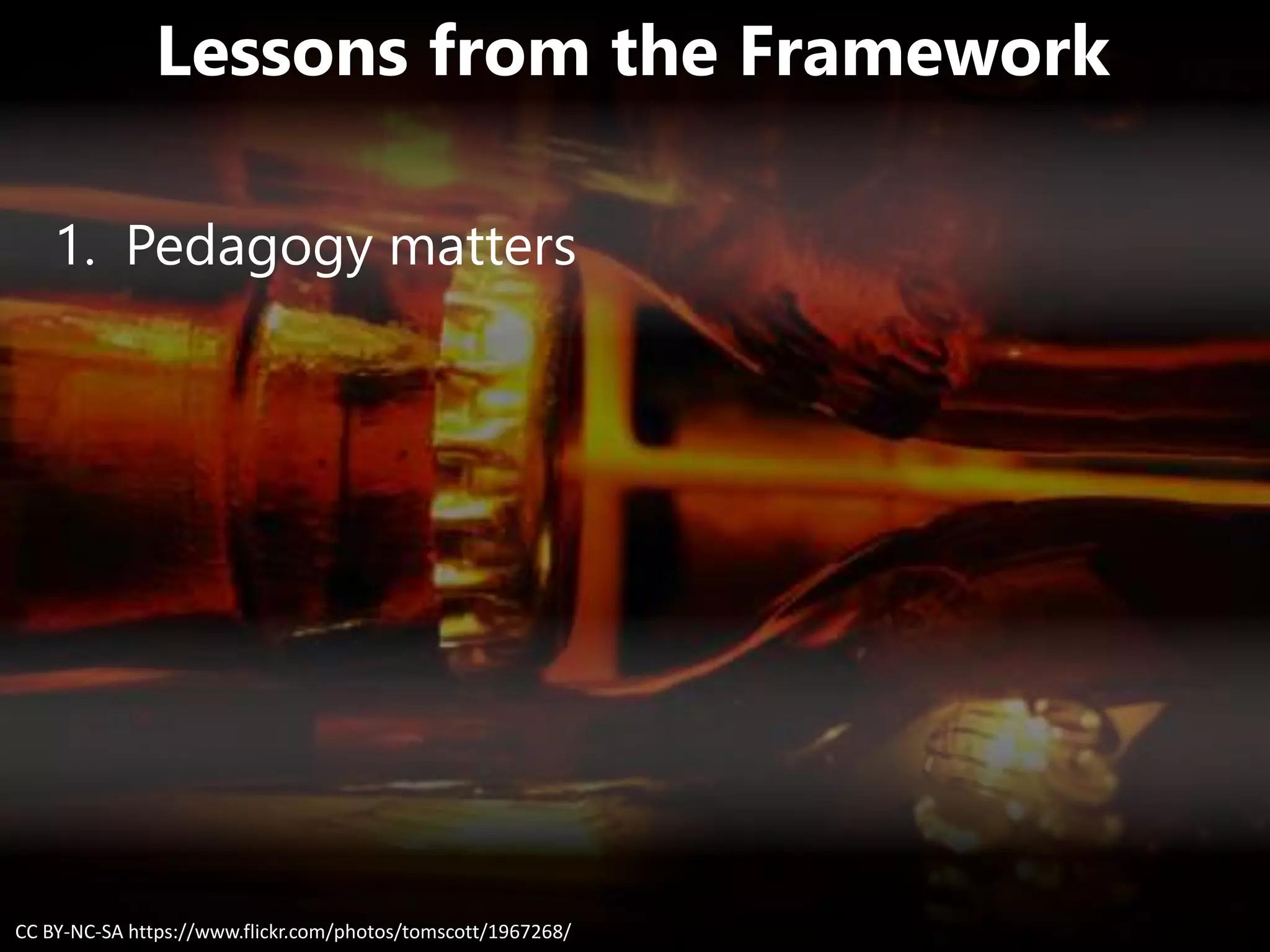 Lessons from the Framework

1. Pedagogy matters

CC BY-NC-SA https://www.flickr.com/photos/tomscott/1967268/